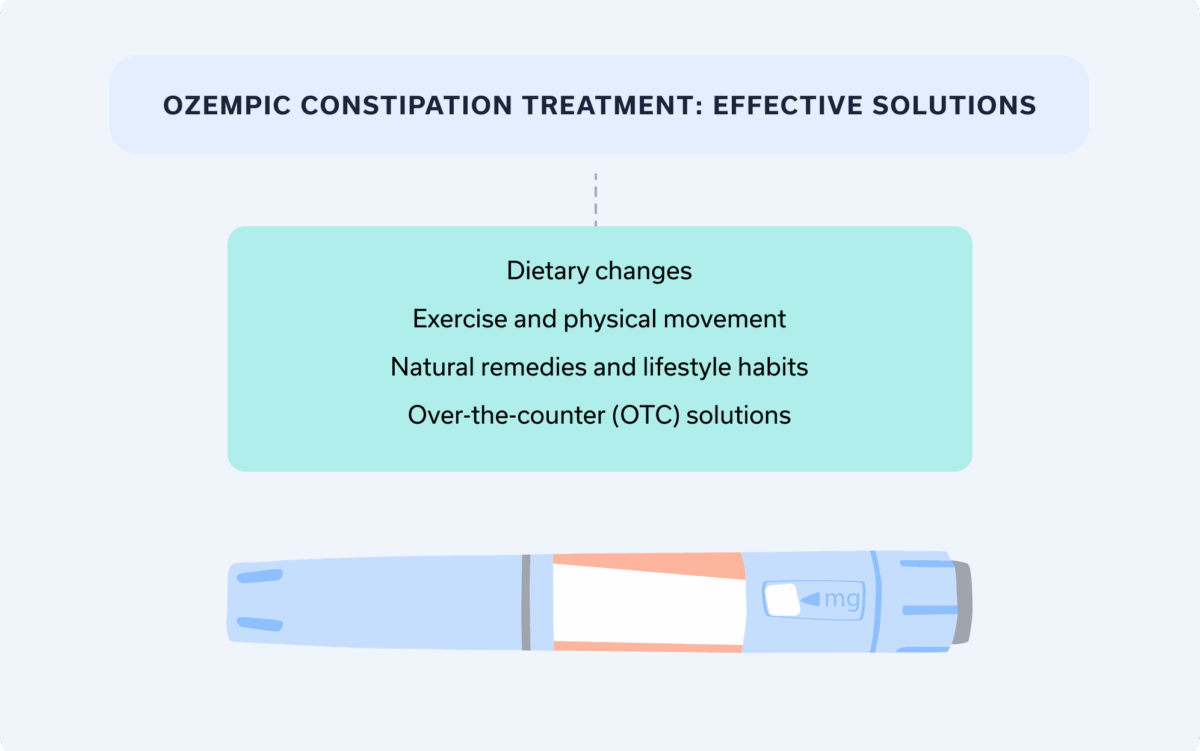 OZEMPIC CONSTIPATION TREATMENT: EFFECTIVE SOLUTIONS

Dietary changes

Exercise and physical movement

Natural remedies and lifestyle habits

Over-the-counter (OTC) solutions

mg